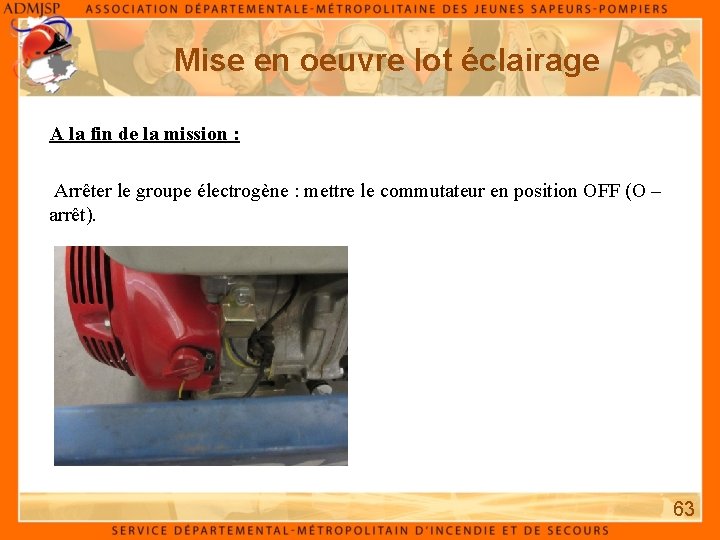 ADMJSP ASSOCIATION DÉPARTEMENTALE-MÉTROPOLITAINE DES JEUNES SAPEURS-POMPIERS

Mise en oeuvre lot éclairage

A la fin de la mission :

Arrêter le groupe électrogène : mettre le commutateur en position OFF (O – arrêt).

63

SERVICE DÉPARTEMENTAL-MÉTROPOLITAIN D'INCENDIE ET DE SECOURS